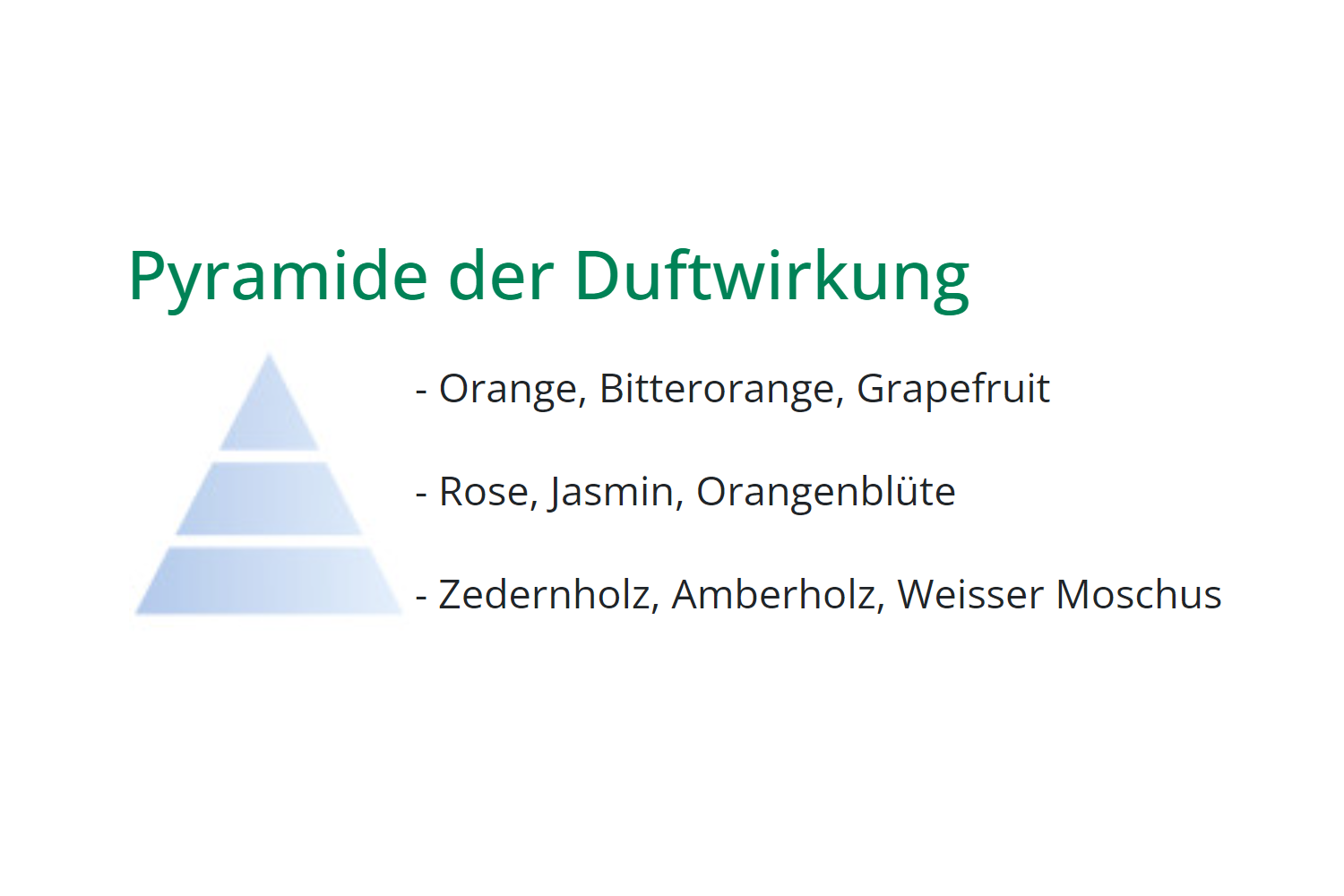 Pyramide der Duftwirkung

- Orange, Bitterorange, Grapefruit

- Rose, Jasmin, Orangenblüte

- Zedernholz, Amberholz, Weisser Moschus